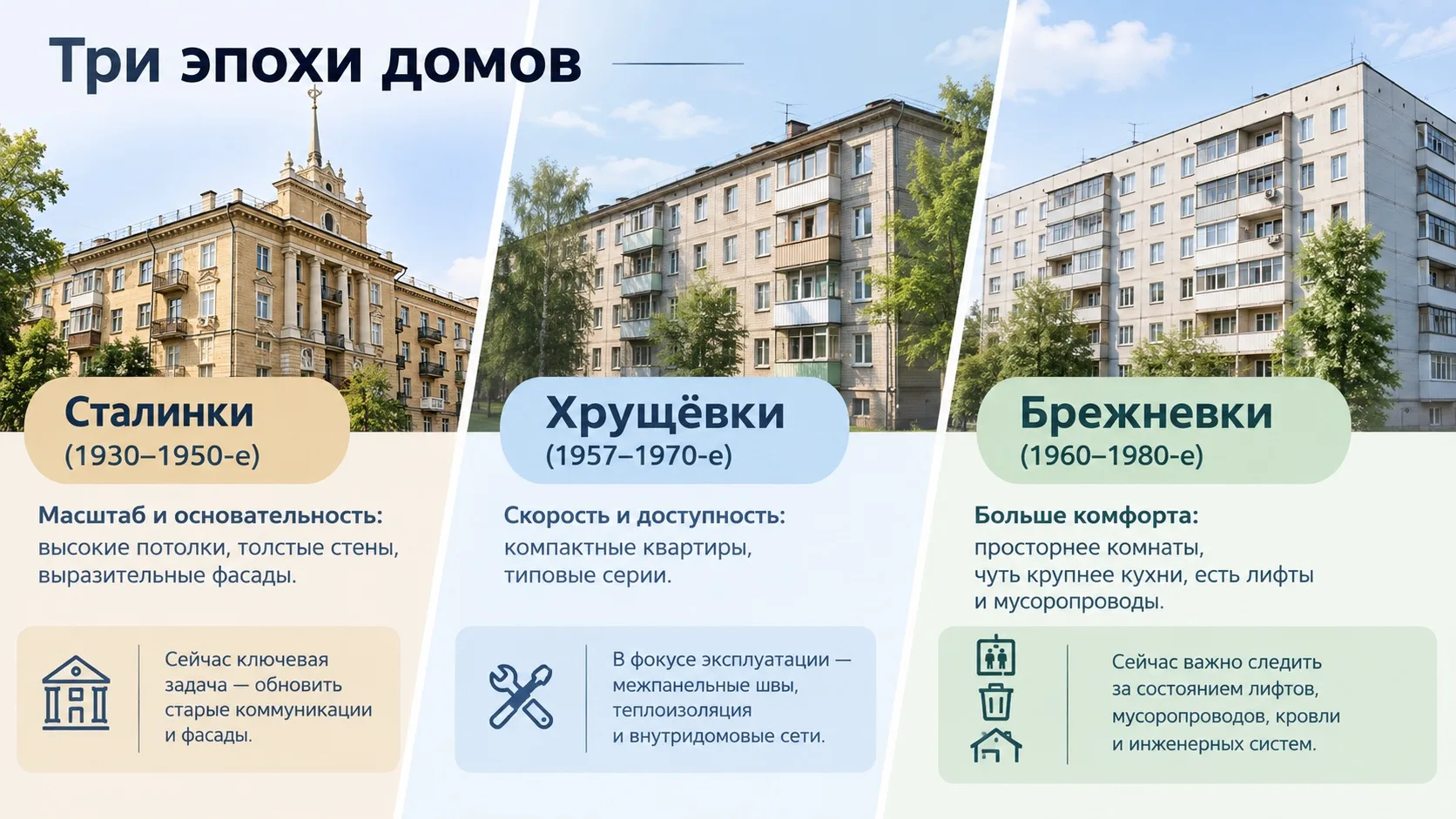 Три эпохи домов

Сталинки
(1930–1950-е)

Масштаб и основательность:
высокие потолки, толстые стены, выразительные фасады.

Сейчас ключевая задача — обновить старые коммуникации и фасады.

Хрущёвки
(1957–1970-е)

Скорость и доступность:
компактные квартиры, типовые серии.

В фокусе эксплуатации — межпанельные швы, теплоизоляция и внутридомовые сети.

Брежневки
(1960–1980-е)

Больше комфорта:
просторнее комнаты, чуть крупнее кухни, есть лифты и мусоропроводы.

Сейчас важно следить за состоянием лифтов, мусоропроводов, кровли и инженерных систем.